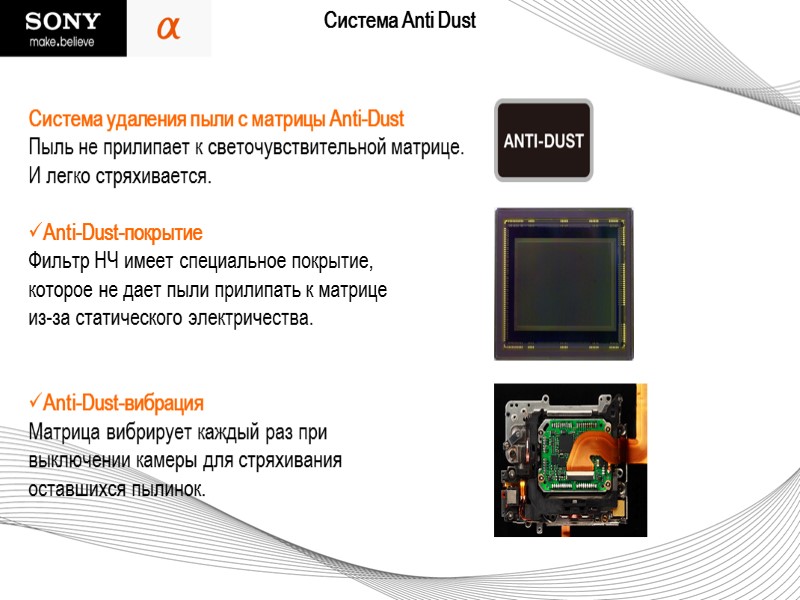 SONY
make.believe

α

Система Anti Dust

Система удаления пыли с матрицы Anti-Dust
Пыль не прилипает к светочувствительной матрице. И легко стряхивается.

ANTI-DUST

✓Anti-Dust-покрытие
Фильтр НЧ имеет специальное покрытие, которое не дает пыли прилипать к матрице из-за статического электричества.

✓Anti-Dust-вибрация
Матрица вибрирует каждый раз при выключении камеры для стряхивания оставшихся пылинок.